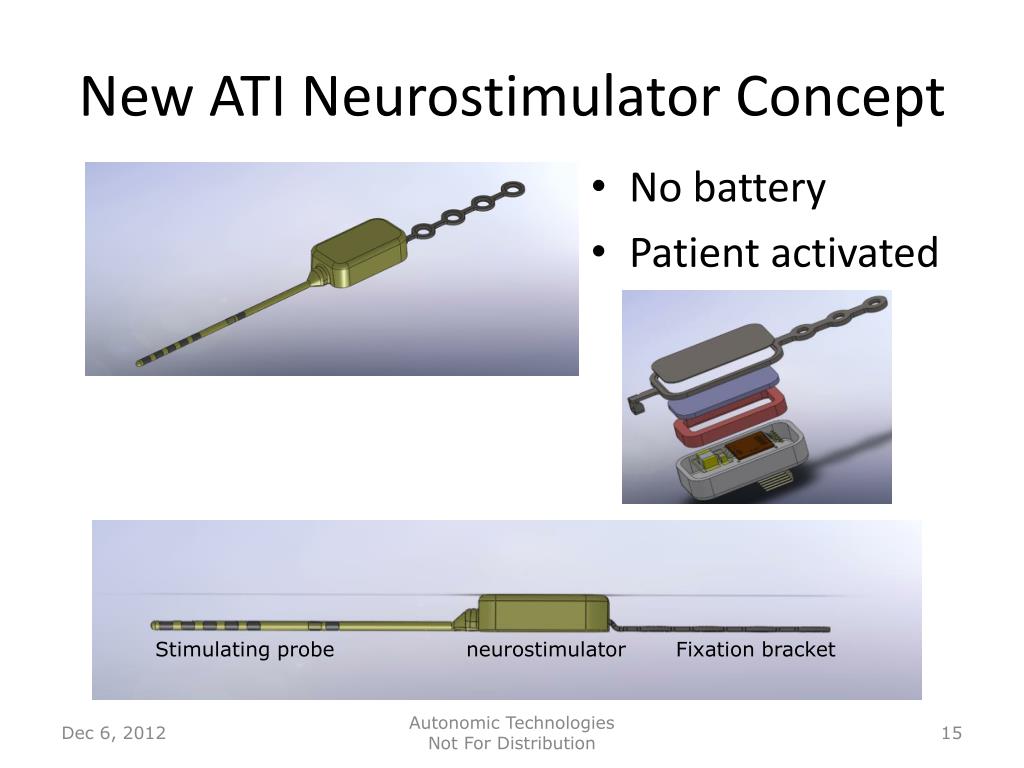 New ATI Neurostimulator Concept

• No battery
• Patient activated

Stimulating probe
neurostimulator
Fixation bracket

Dec 6, 2012
Autonomic Technologies
Not For Distribution
15